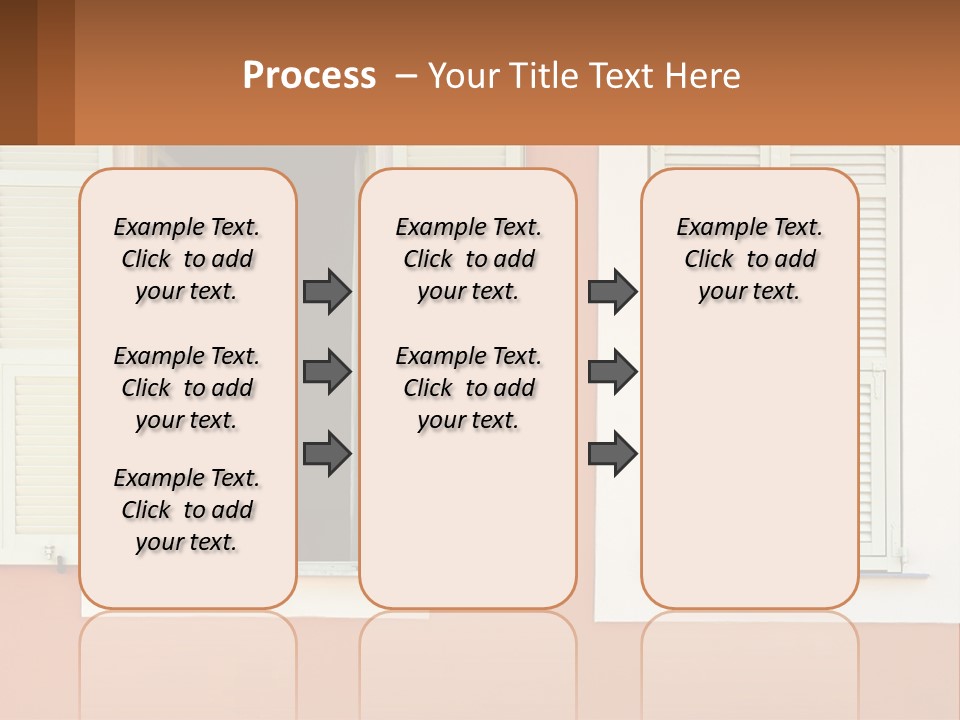 Process – Your Title Text Here

Example Text. Click to add your text.

Example Text. Click to add your text.

Example Text. Click to add your text.

Example Text. Click to add your text.

Example Text. Click to add your text.

Example Text. Click to add your text.